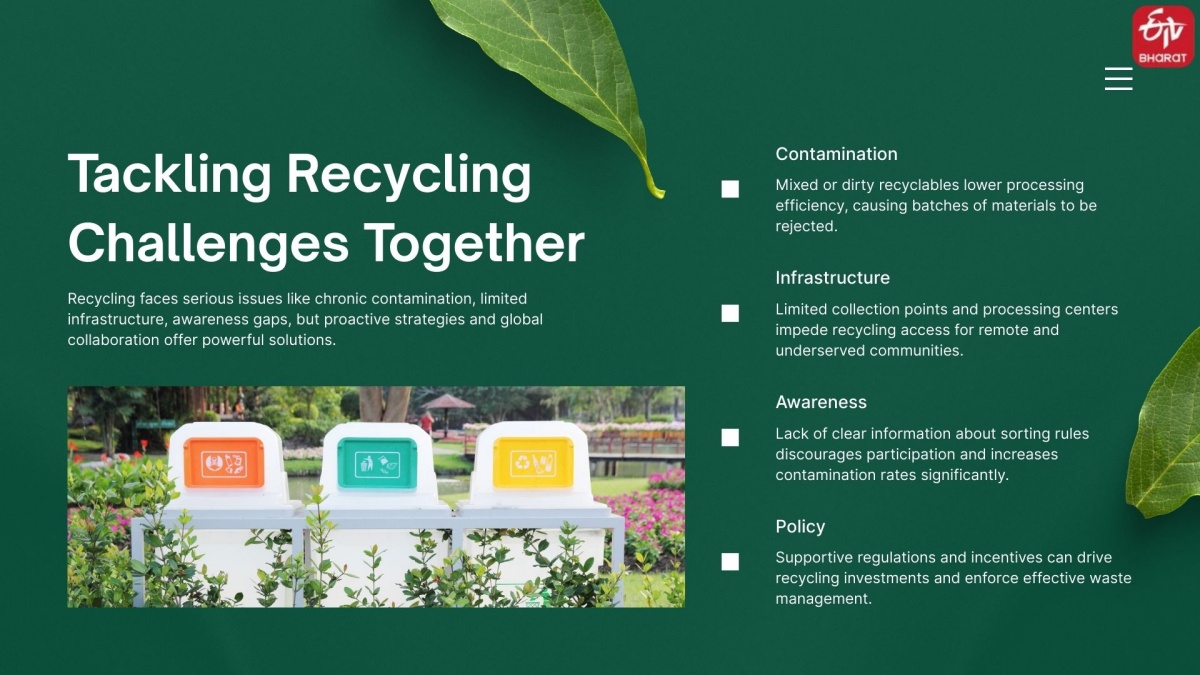 ETV BHARAT

Tackling Recycling Challenges Together

Recycling faces serious issues like chronic contamination, limited infrastructure, awareness gaps, but proactive strategies and global collaboration offer powerful solutions.

Contamination

Mixed or dirty recyclables lower processing efficiency, causing batches of materials to be rejected.

Infrastructure

Limited collection points and processing centers impede recycling access for remote and underserved communities.

Awareness

Lack of clear information about sorting rules discourages participation and increases contamination rates significantly.

Policy

Supportive regulations and incentives can drive recycling investments and enforce effective waste management.